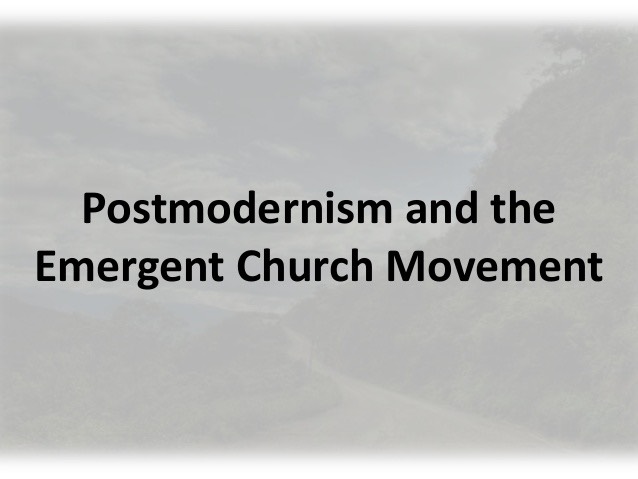 Postmodernism and the Emergent Church Movement